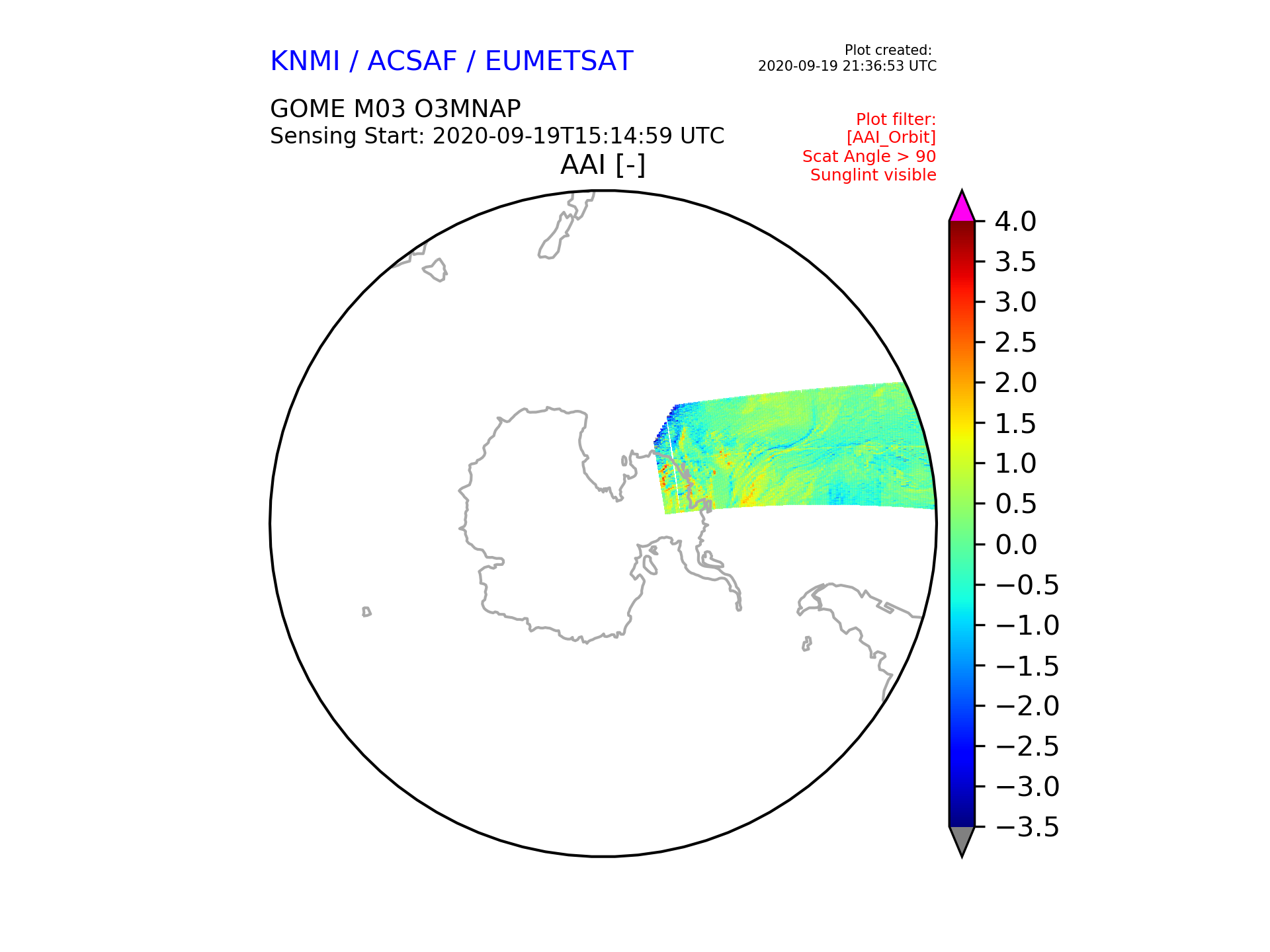 KNMI / ACSAF / EUMETSAT

Plot created:
2020-09-19 21:36:53 UTC

GOME M03 O3MNAP
Sensing Start: 2020-09-19T15:14:59 UTC

Plot filter:
[AAI_Orbit]
Scat Angle > 90
Sunglint visible

AAI [-]

4.0
3.5
3.0
2.5
2.0
1.5
1.0
0.5
0.0
−0.5
−1.0
−1.5
−2.0
−2.5
−3.0
−3.5